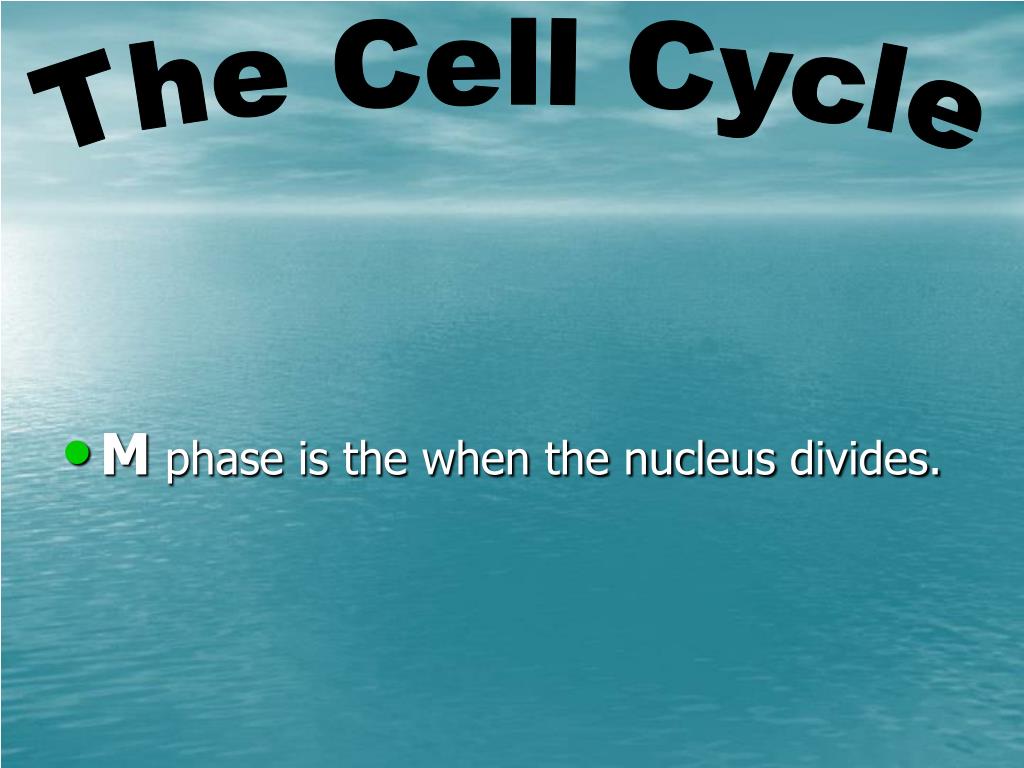 The Cell Cycle

• M phase is the when the nucleus divides.